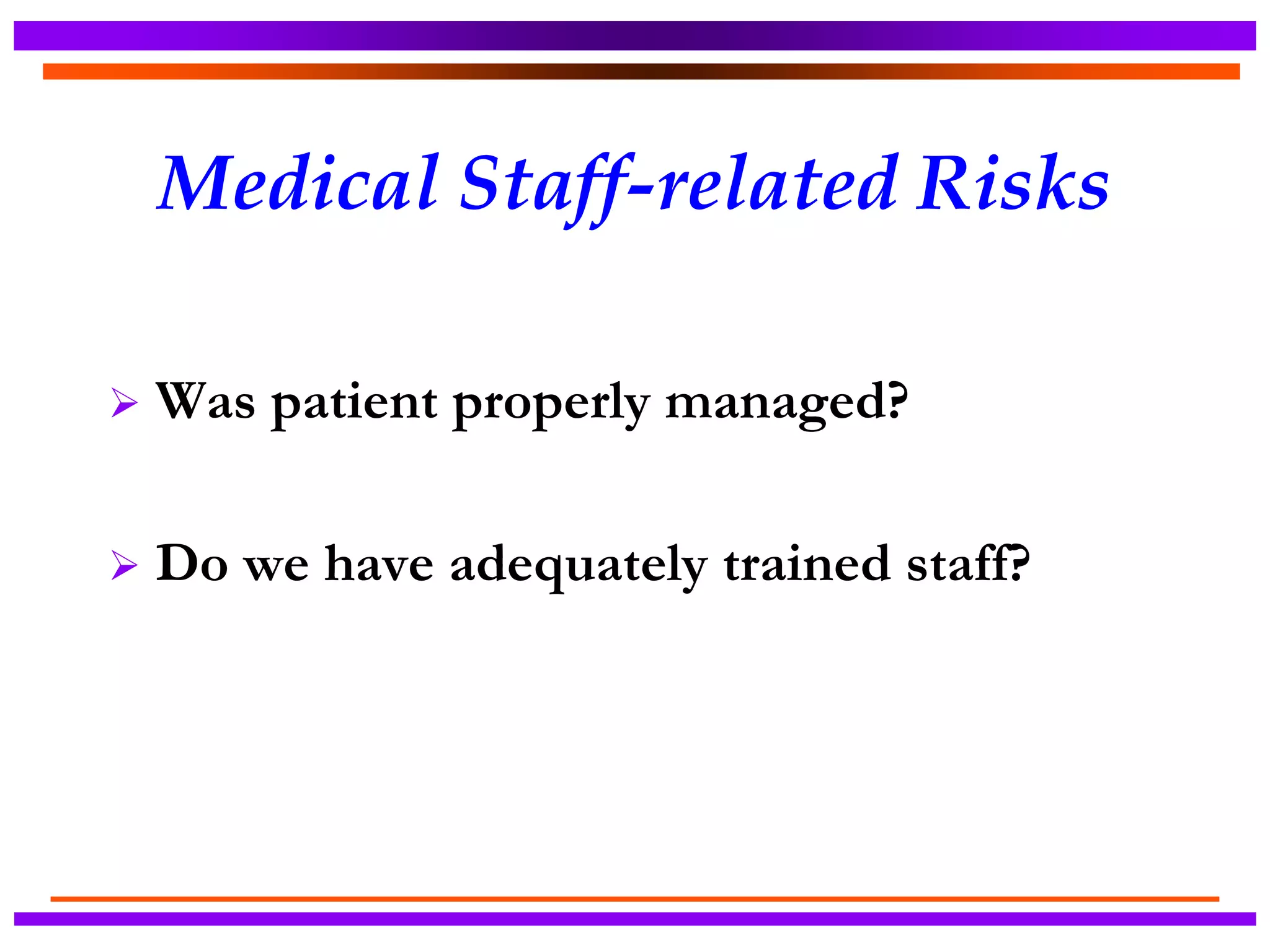 Medical Staff-related Risks

➢ Was patient properly managed?

➢ Do we have adequately trained staff?